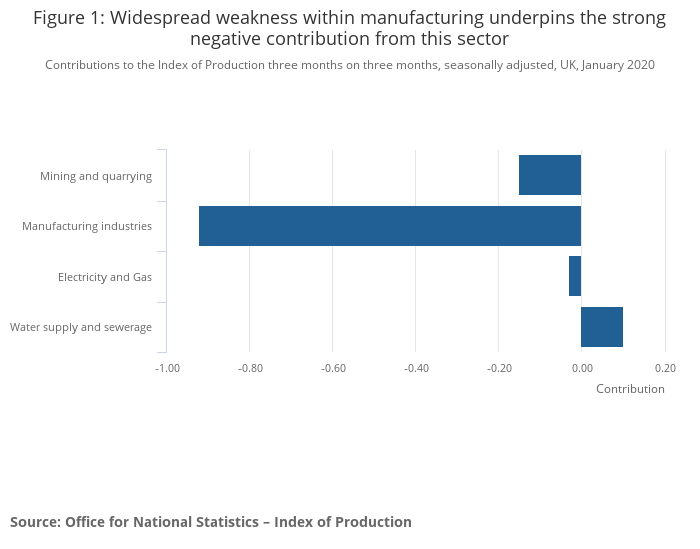 Figure 1: Widespread weakness within manufacturing underpins the strong negative contribution from this sector

Contributions to the Index of Production three months on three months, seasonally adjusted, UK, January 2020

Mining and quarrying
Manufacturing industries
Electricity and Gas
Water supply and sewerage

-1.00 -0.80 -0.60 -0.40 -0.20 0.00 0.20

Contribution

Source: Office for National Statistics – Index of Production